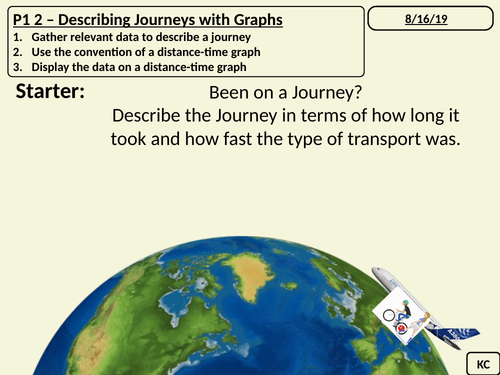 P1 2 – Describing Journeys with Graphs

1. Gather relevant data to describe a journey
2. Use the convention of a distance-time graph
3. Display the data on a distance-time graph

8/16/19

Starter:

Been on a Journey?
Describe the Journey in terms of how long it took and how fast the type of transport was.

KC